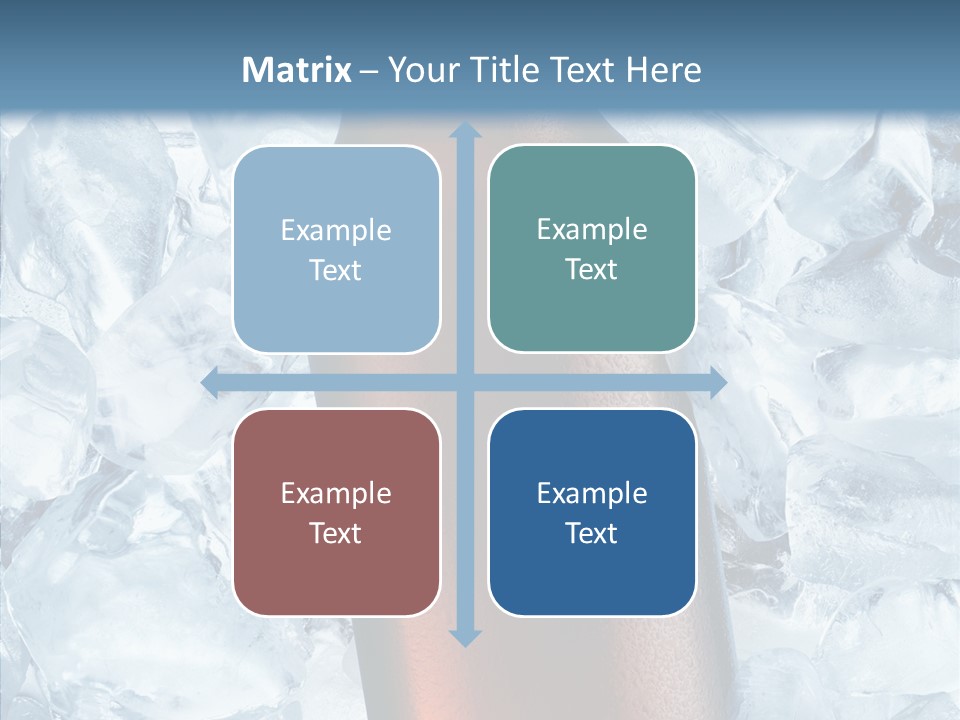 Matrix – Your Title Text Here

Example Text

Example Text

Example Text

Example Text